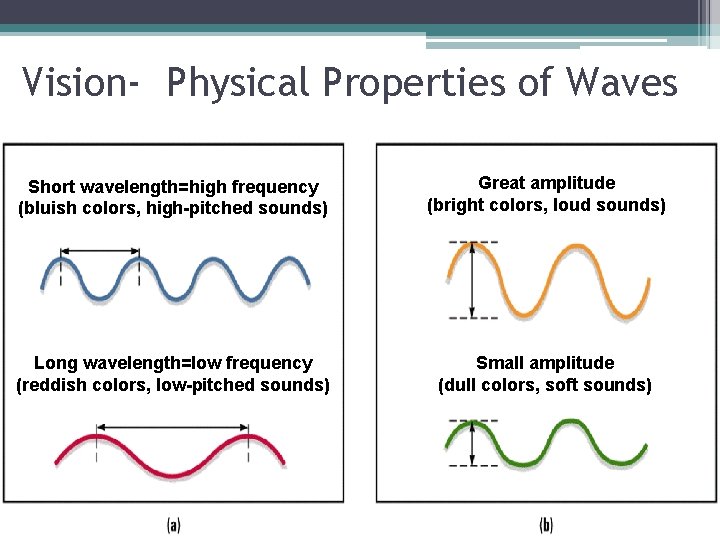 Vision- Physical Properties of Waves

Short wavelength=high frequency
(bluish colors, high-pitched sounds)

Long wavelength=low frequency
(reddish colors, low-pitched sounds)

(a)

Great amplitude
(bright colors, loud sounds)

Small amplitude
(dull colors, soft sounds)

(b)